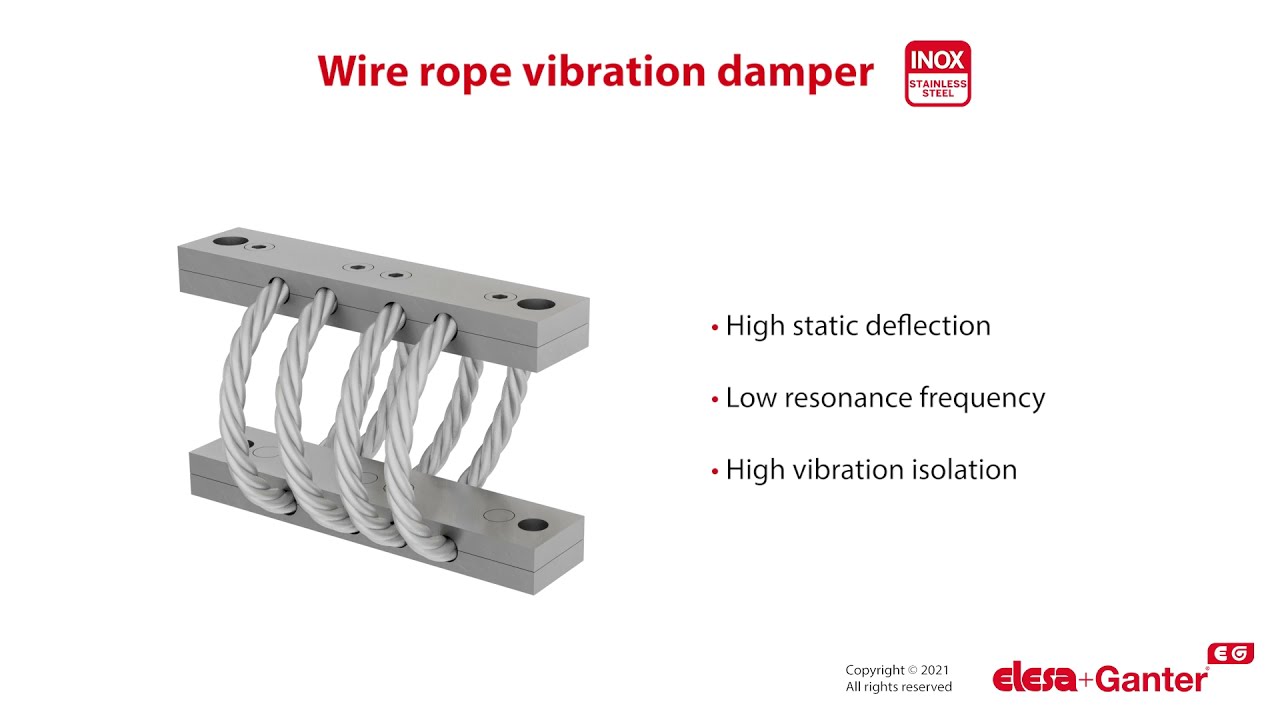 Wire rope vibration damper

INOX
STAINLESS STEEL

• High static deflection

• Low resonance frequency

• High vibration isolation

Copyright © 2021
All rights reserved

elesa+Ganter®
EG